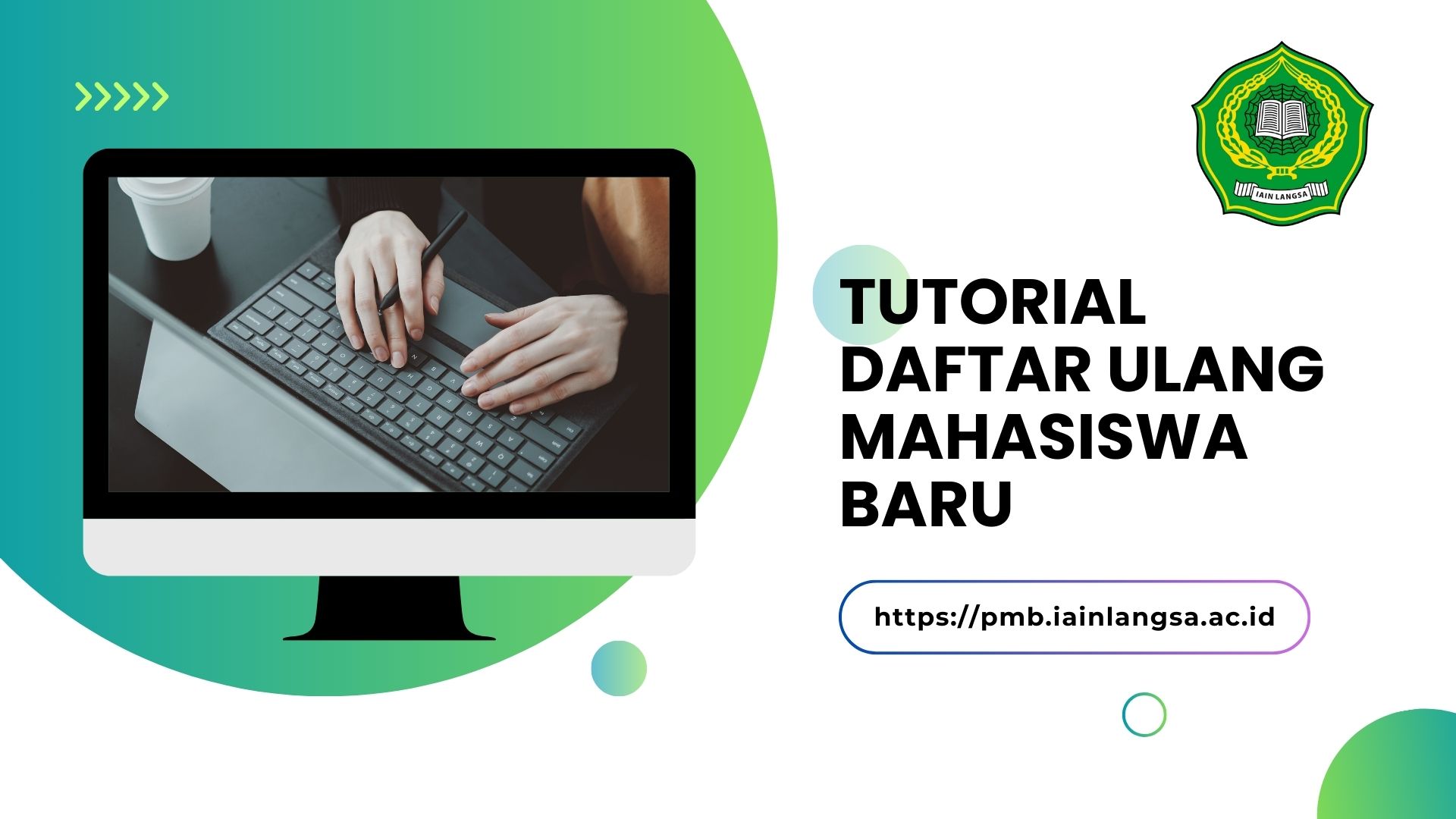 IAIN LANGSA

TUTORIAL DAFTAR ULANG MAHASISWA BARU

https://pmb.iainlangsa.ac.id